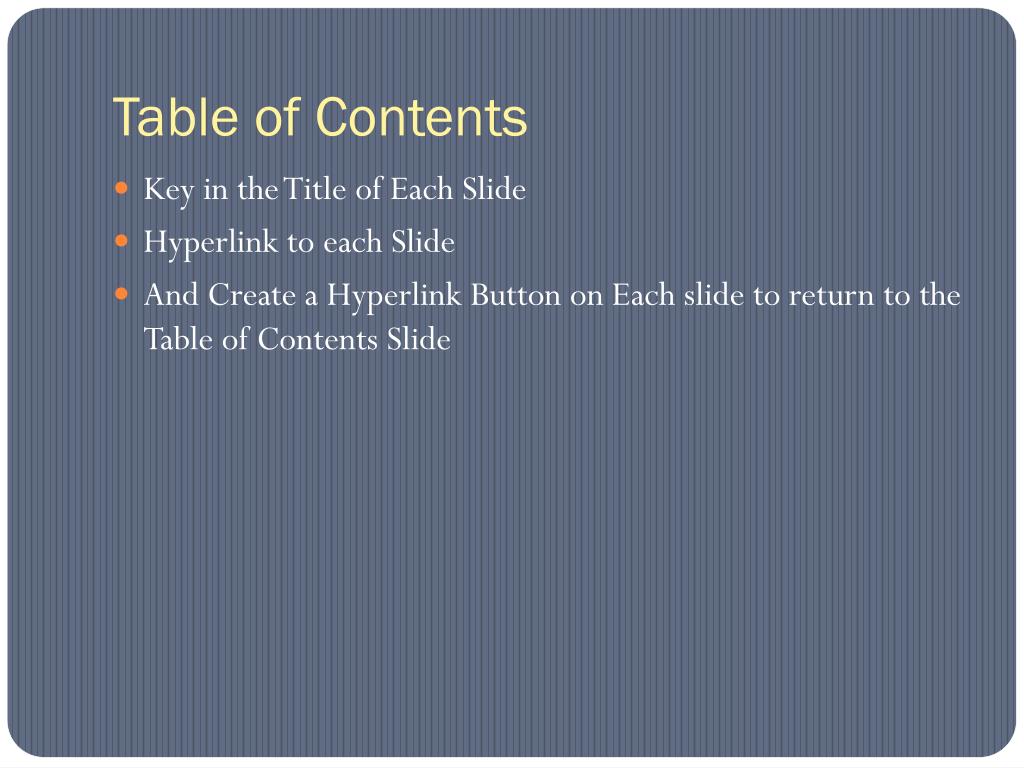 Table of Contents

- Key in the Title of Each Slide
- Hyperlink to each Slide
- And Create a Hyperlink Button on Each slide to return to the Table of Contents Slide